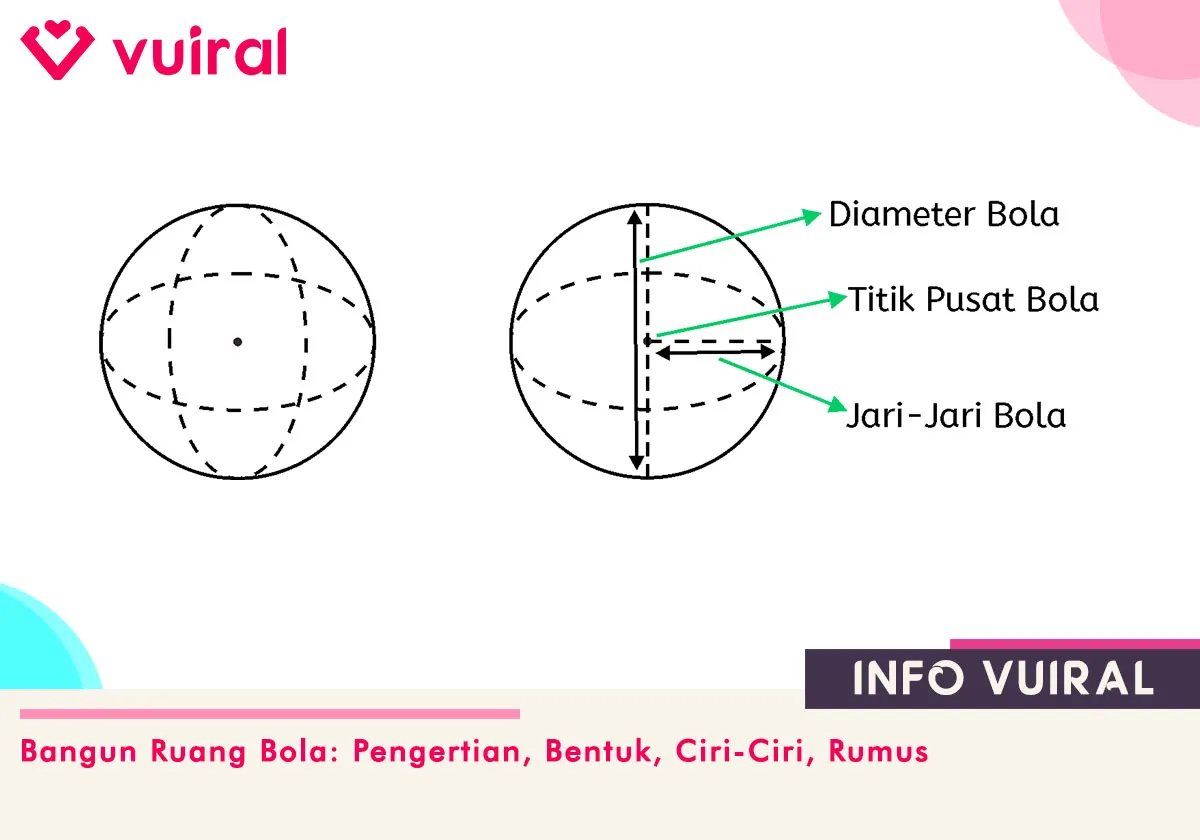 vuiral

Diameter Bola

Titik Pusat Bola

Jari-Jari Bola

INFO VUIRAL

Bangun Ruang Bola: Pengertian, Bentuk, Ciri-Ciri, Rumus